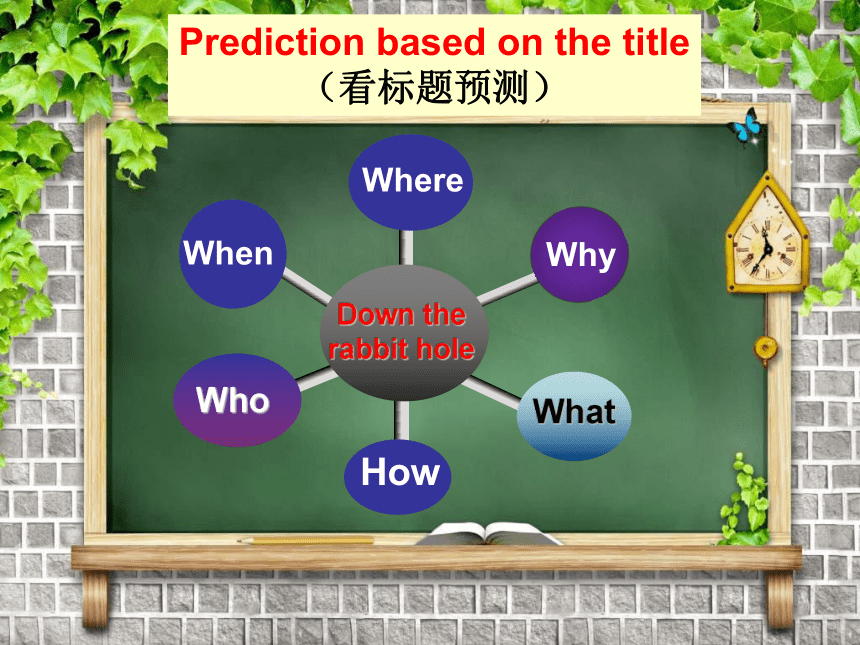 Prediction based on the title
（看标题预测）

Where

When

Why

Down the rabbit hole

Who

What

How